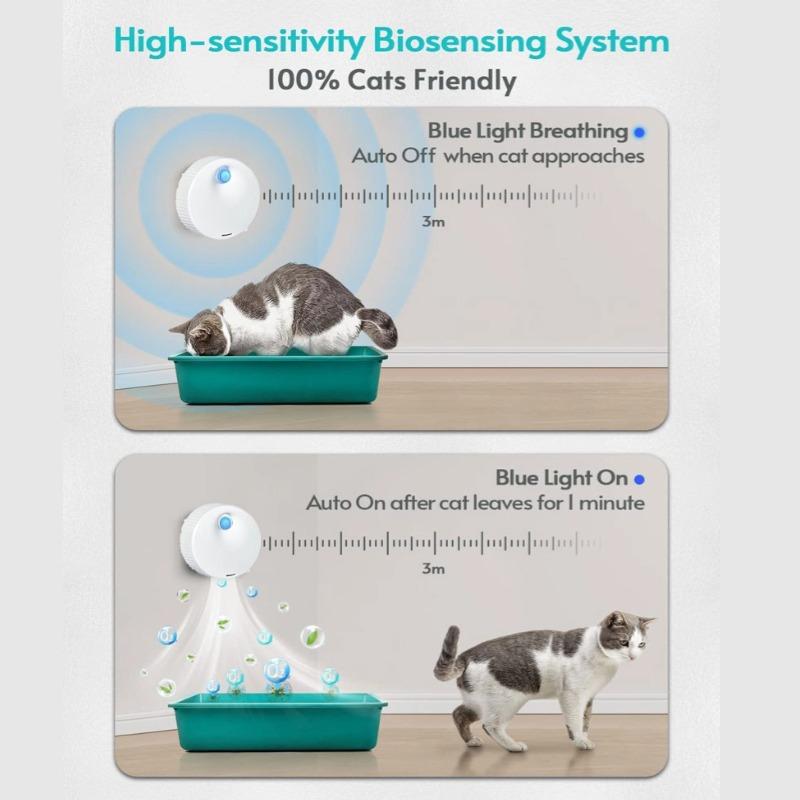 High-sensitivity Biosensing System
100% Cats Friendly

Blue Light Breathing
Auto Off when cat approaches

3m

Blue Light On
Auto On after cat leaves for 1 minute

3m